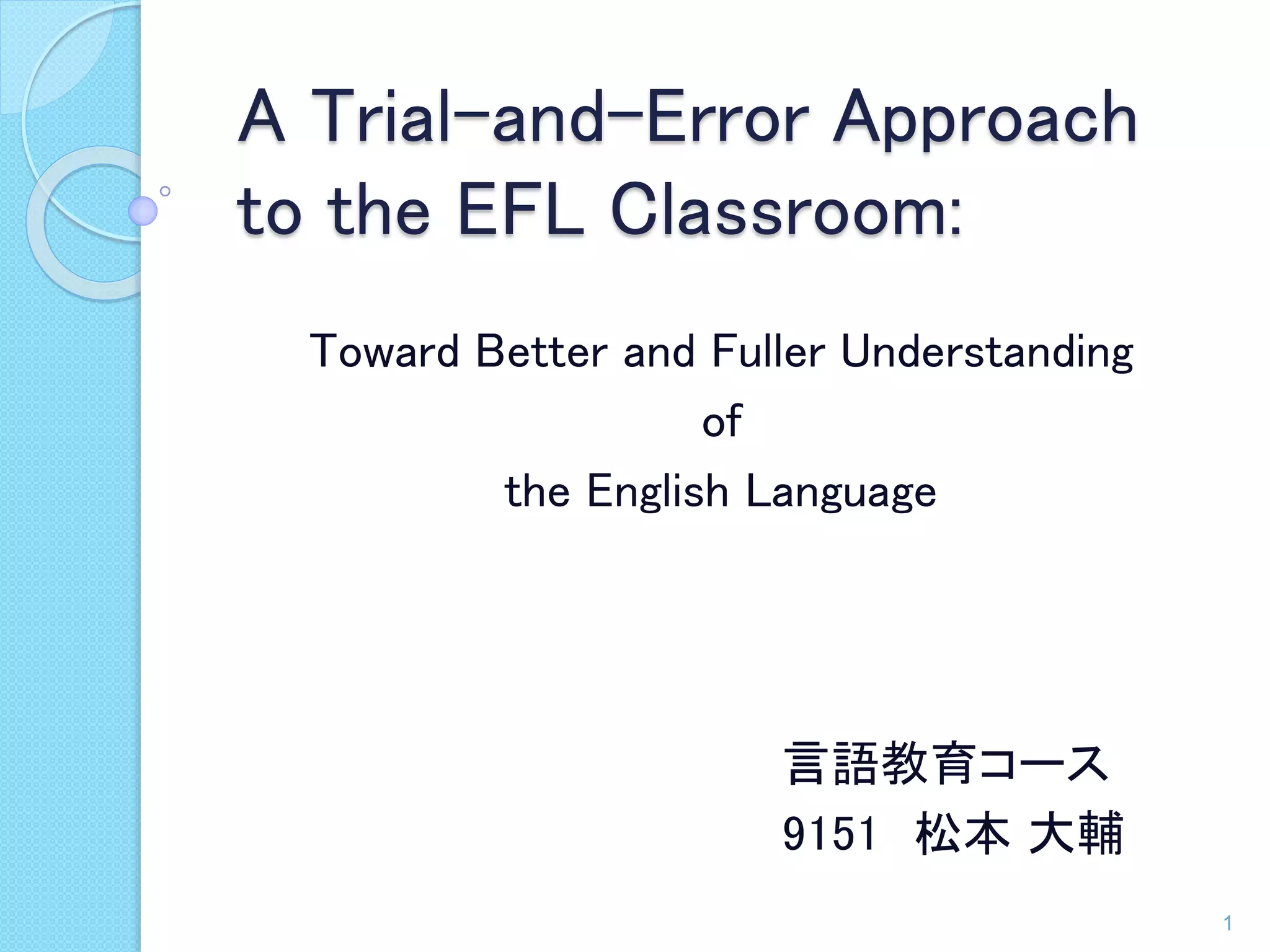 A Trial-and-Error Approach to the EFL Classroom:

Toward Better and Fuller Understanding
of
the English Language

言語教育コース
9151 松本 大輔

1